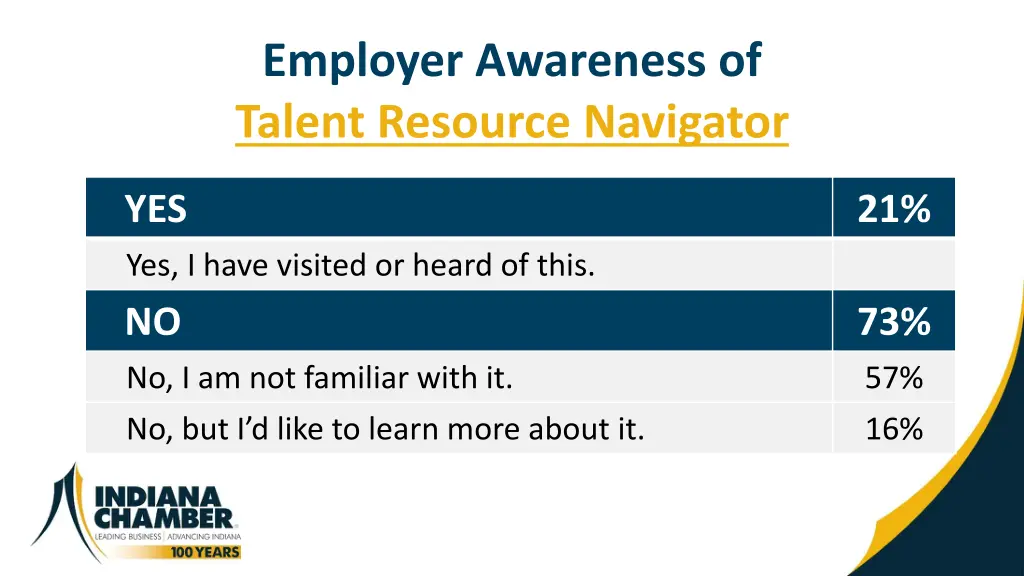 Employer Awareness of
Talent Resource Navigator

| YES | 21% |
|---|---|
| Yes, I have visited or heard of this. | |
| NO | 73% |
| No, I am not familiar with it. | 57% |
| No, but I'd like to learn more about it. | 16% |

INDIANA CHAMBER
LEADING BUSINESS | ADVANCING INDIANA
100 YEARS